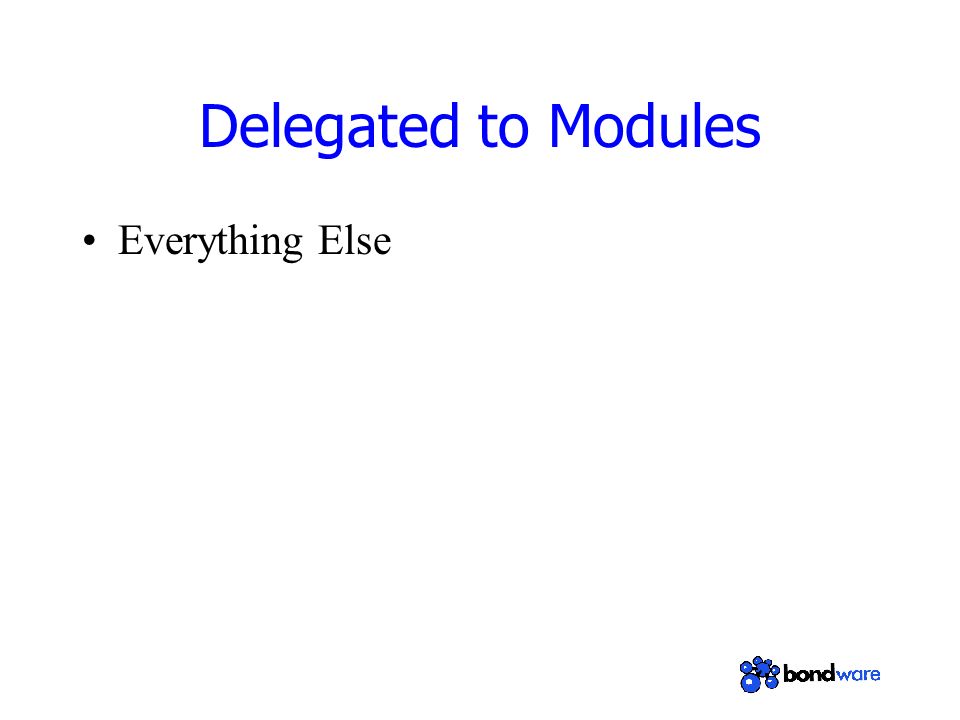 Delegated to Modules

• Everything Else

bondware